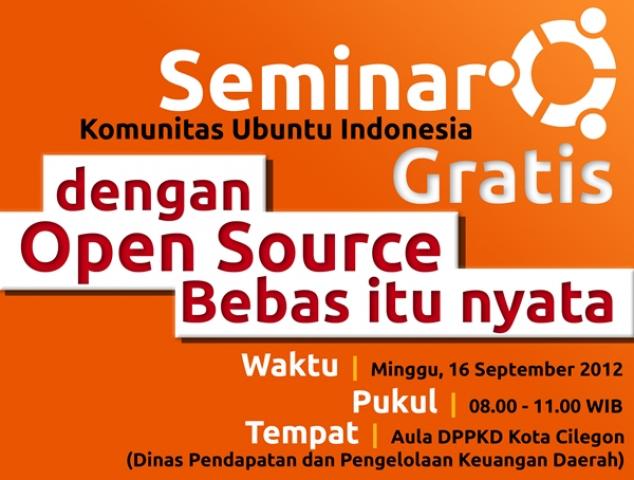 Seminar
Komunitas Ubuntu Indonesia
Gratis

dengan
Open Source
Bebas itu nyata

Waktu | Minggu, 16 September 2012
Pukul | 08.00 - 11.00 WIB
Tempat | Aula DPPKD Kota Cilegon
(Dinas Pendapatan dan Pengelolaan Keuangan Daerah)